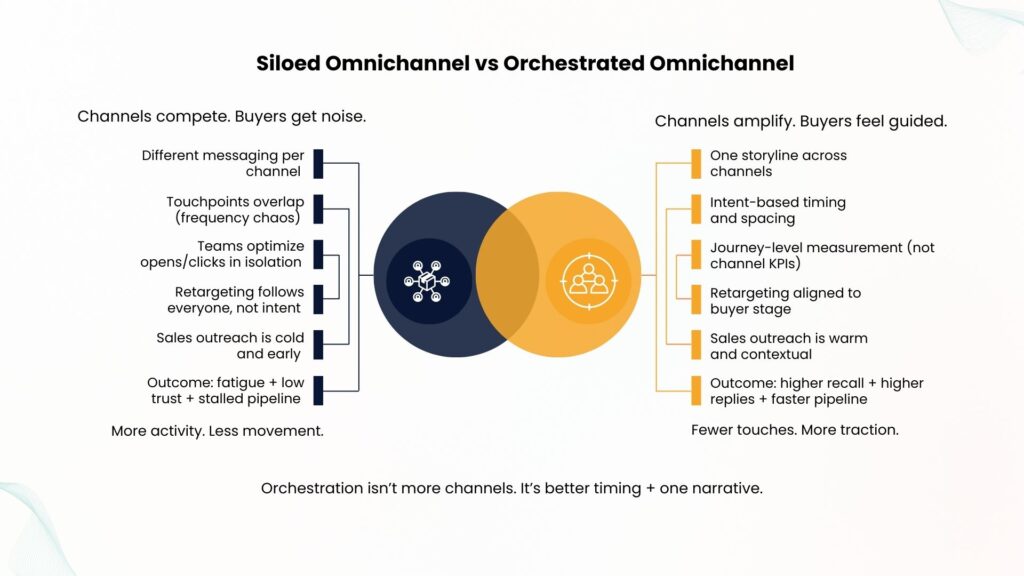 Siloed Omnichannel vs Orchestrated Omnichannel

Channels compete. Buyers get noise.

Different messaging per channel

Touchpoints overlap (frequency chaos)

Teams optimize opens/clicks in isolation

Retargeting follows everyone, not intent

Sales outreach is cold and early

Outcome: fatigue + low trust + stalled pipeline

More activity. Less movement.

Channels amplify. Buyers feel guided.

One storyline across channels

Intent-based timing and spacing

Journey-level measurement (not channel KPIs)

Retargeting aligned to buyer stage

Sales outreach is warm and contextual

Outcome: higher recall + higher replies + faster pipeline

Fewer touches. More traction.

Orchestration isn't more channels. It's better timing + one narrative.